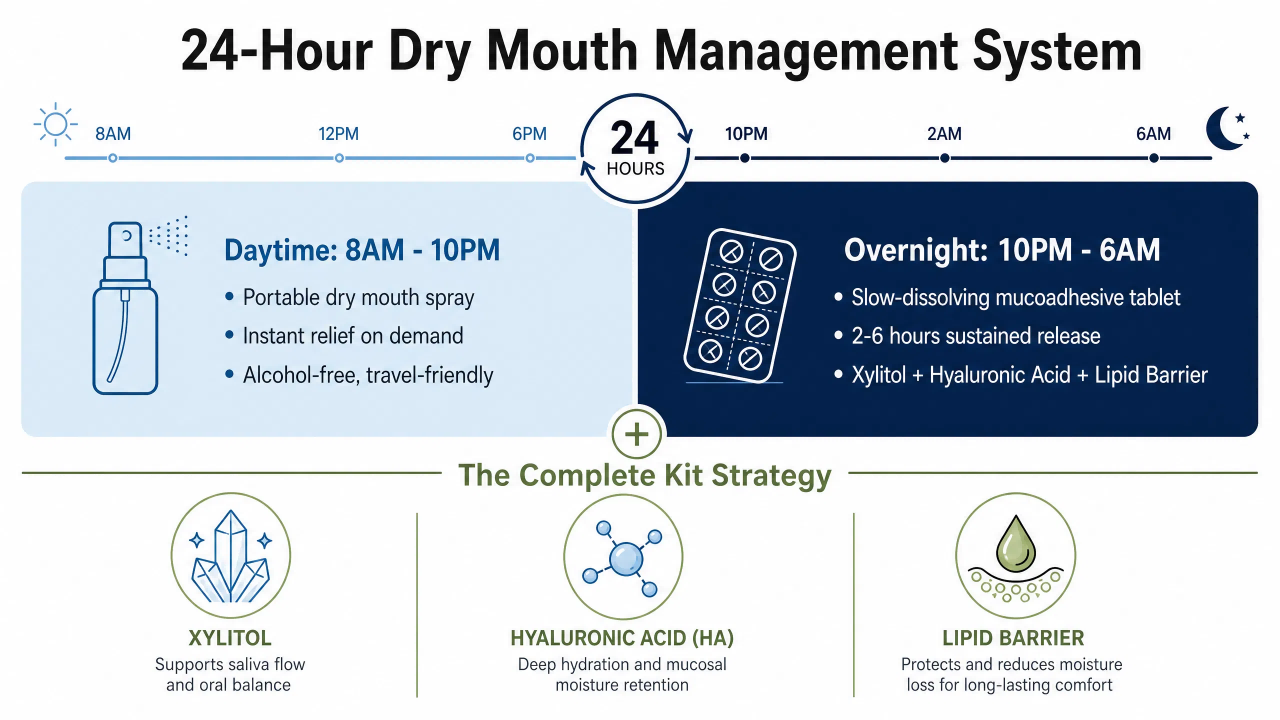 24-Hour Dry Mouth Management System

8AM 12PM 6PM 24 HOURS 10PM 2AM 6AM

Daytime: 8AM - 10PM
• Portable dry mouth spray
• Instant relief on demand
• Alcohol-free, travel-friendly

Overnight: 10PM - 6AM
• Slow-dissolving mucoadhesive tablet
• 2-6 hours sustained release
• Xylitol + Hyaluronic Acid + Lipid Barrier

+

The Complete Kit Strategy

XYLITOL
Supports saliva flow and oral balance

HYALURONIC ACID (HA)
Deep hydration and mucosal moisture retention

LIPID BARRIER
Protects and reduces moisture loss for long-lasting comfort